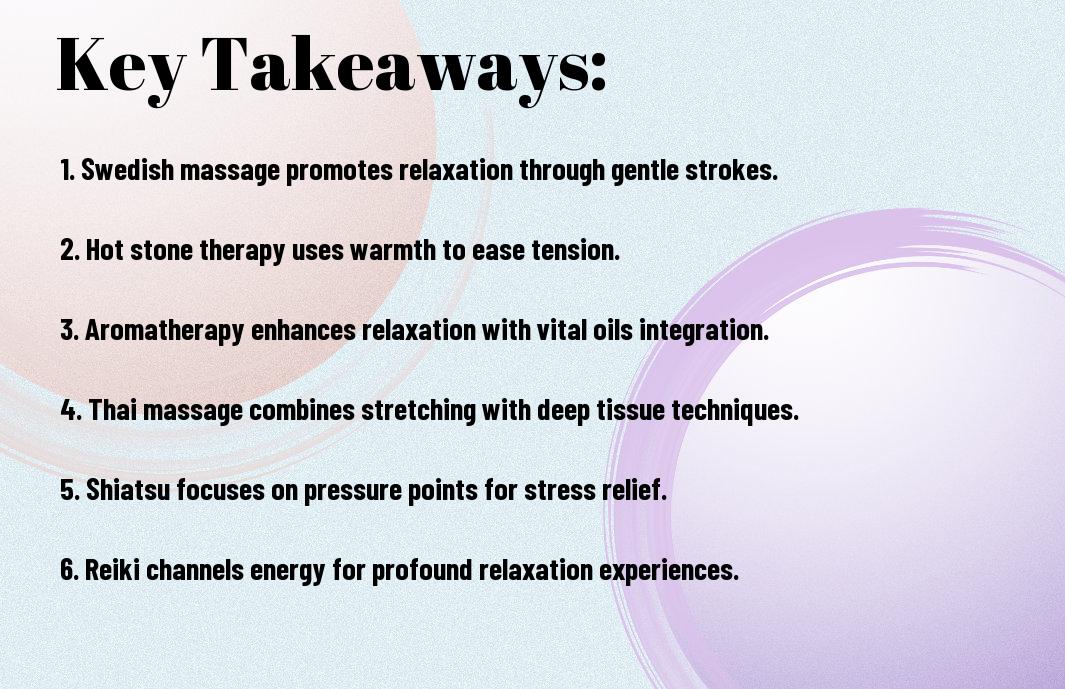 Key Takeaways:

1. Swedish massage promotes relaxation through gentle strokes.

2. Hot stone therapy uses warmth to ease tension.

3. Aromatherapy enhances relaxation with vital oils integration.

4. Thai massage combines stretching with deep tissue techniques.

5. Shiatsu focuses on pressure points for stress relief.

6. Reiki channels energy for profound relaxation experiences.